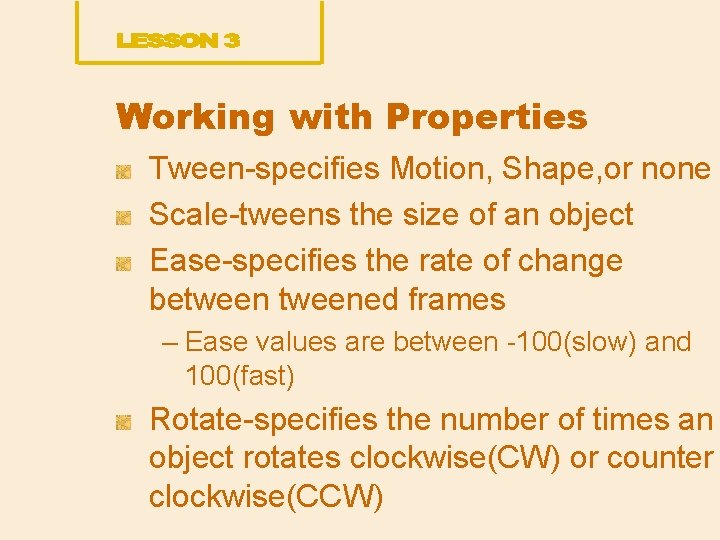 LESSON 3

Working with Properties

Tween-specifies Motion, Shape,or none

Scale-tweens the size of an object

Ease-specifies the rate of change between tweened frames

– Ease values are between -100(slow) and 100(fast)

Rotate-specifies the number of times an object rotates clockwise(CW) or counter clockwise(CCW)